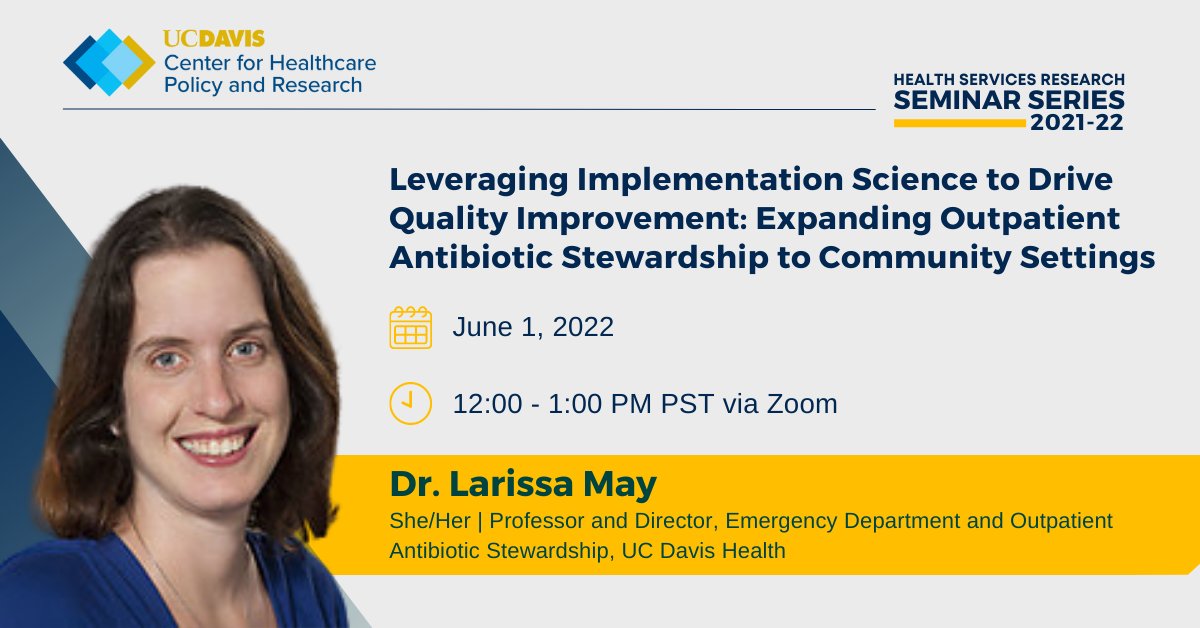 UCDAVIS
Center for Healthcare Policy and Research

HEALTH SERVICES RESEARCH
SEMINAR SERIES
2021-22

Leveraging Implementation Science to Drive Quality Improvement: Expanding Outpatient Antibiotic Stewardship to Community Settings

June 1, 2022

12:00 - 1:00 PM PST via Zoom

Dr. Larissa May

She/Her | Professor and Director, Emergency Department and Outpatient Antibiotic Stewardship, UC Davis Health